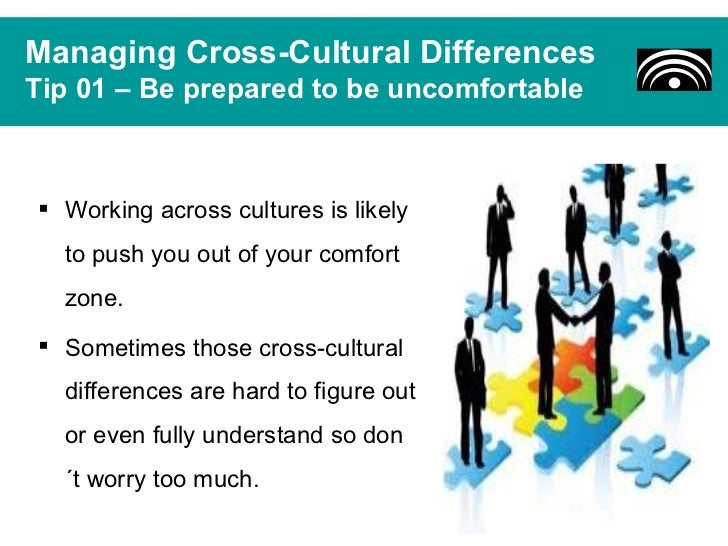 Managing Cross-Cultural Differences
Tip 01 – Be prepared to be uncomfortable

▪ Working across cultures is likely to push you out of your comfort zone.

▪ Sometimes those cross-cultural differences are hard to figure out or even fully understand so don ´t worry too much.